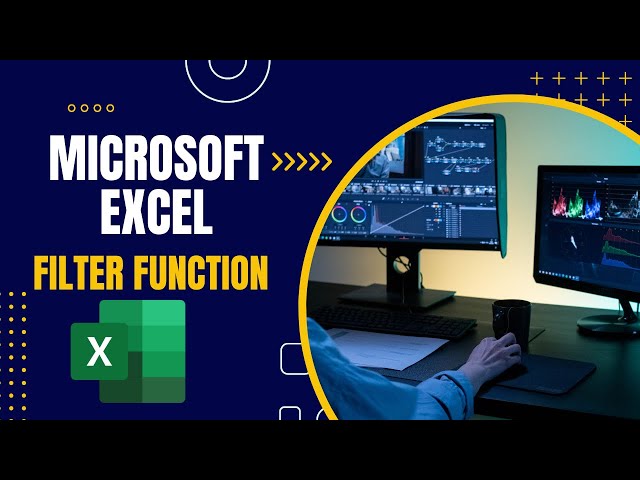 MICROSOFT EXCEL

FILTER FUNCTION

X